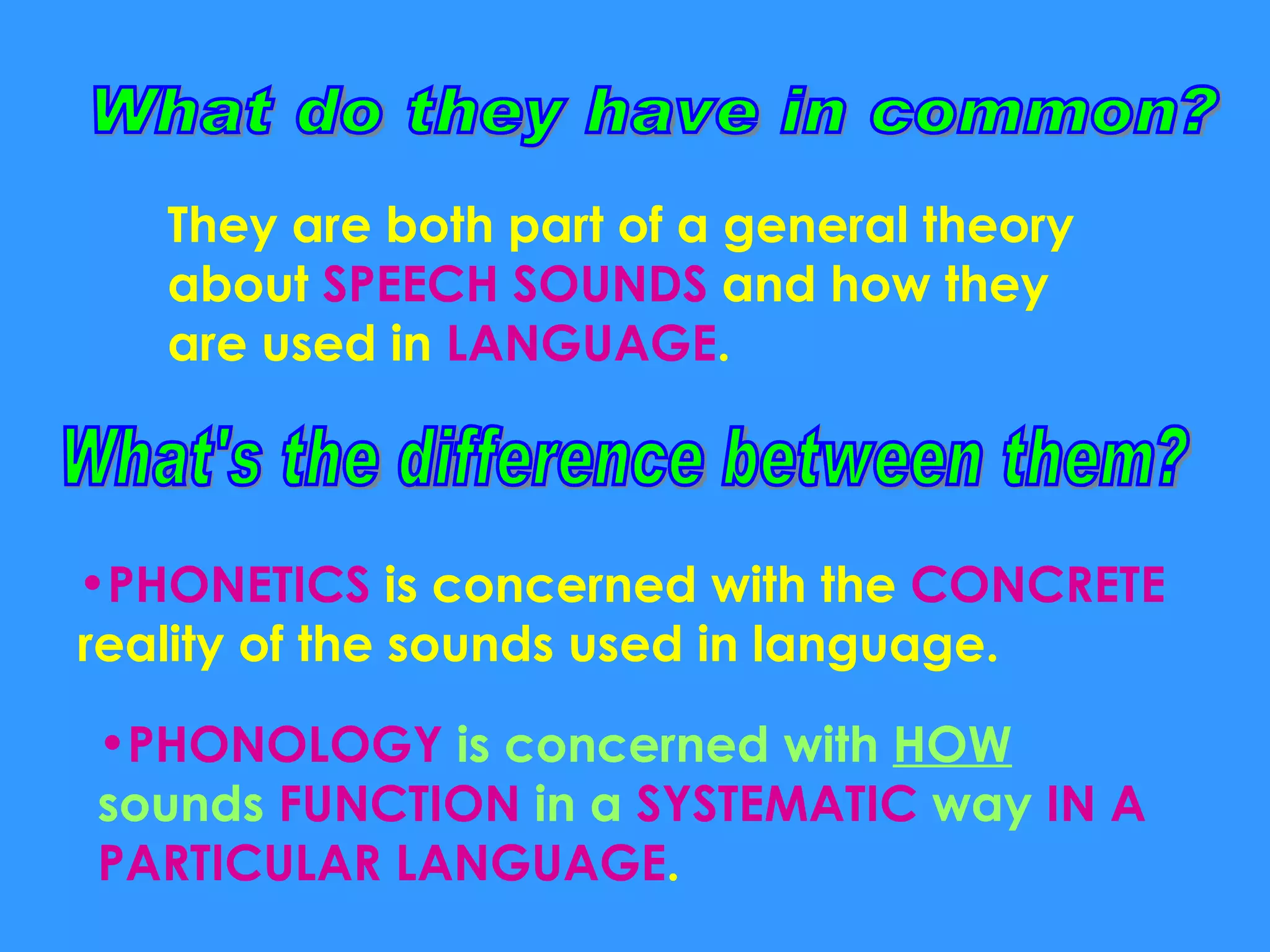 What do they have in common?

They are both part of a general theory about SPEECH SOUNDS and how they are used in LANGUAGE.

What's the difference between them?

•PHONETICS is concerned with the CONCRETE reality of the sounds used in language.

•PHONOLOGY is concerned with HOW sounds FUNCTION in a SYSTEMATIC way IN A PARTICULAR LANGUAGE.